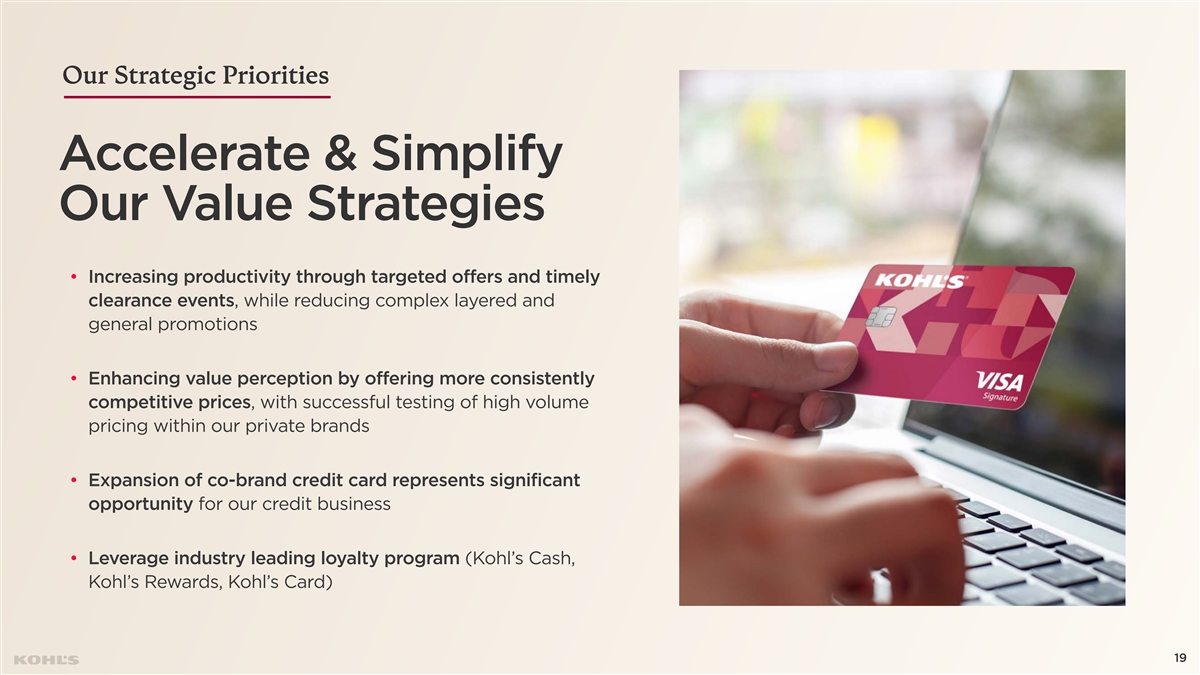 Our Strategic Priorities

Accelerate & Simplify Our Value Strategies

• Increasing productivity through targeted offers and timely clearance events, while reducing complex layered and general promotions

• Enhancing value perception by offering more consistently competitive prices, with successful testing of high volume pricing within our private brands

• Expansion of co-brand credit card represents significant opportunity for our credit business

• Leverage industry leading loyalty program (Kohl's Cash, Kohl's Rewards, Kohl's Card)

KOHL'S

VISA
Signature

KOHL'S

19